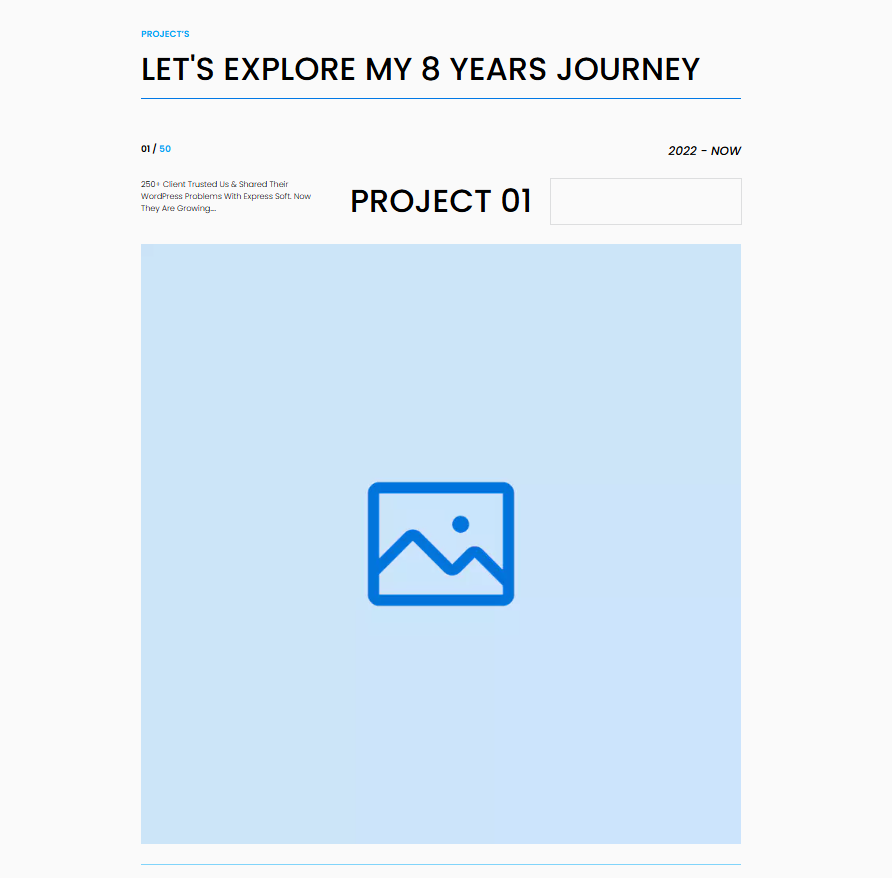 PROJECT'S

LET'S EXPLORE MY 8 YEARS JOURNEY

01 / 50

2022 - NOW

250+ Client Trusted Us & Shared Their WordPress Problems With Express Soft. Now They Are Growing...

PROJECT 01